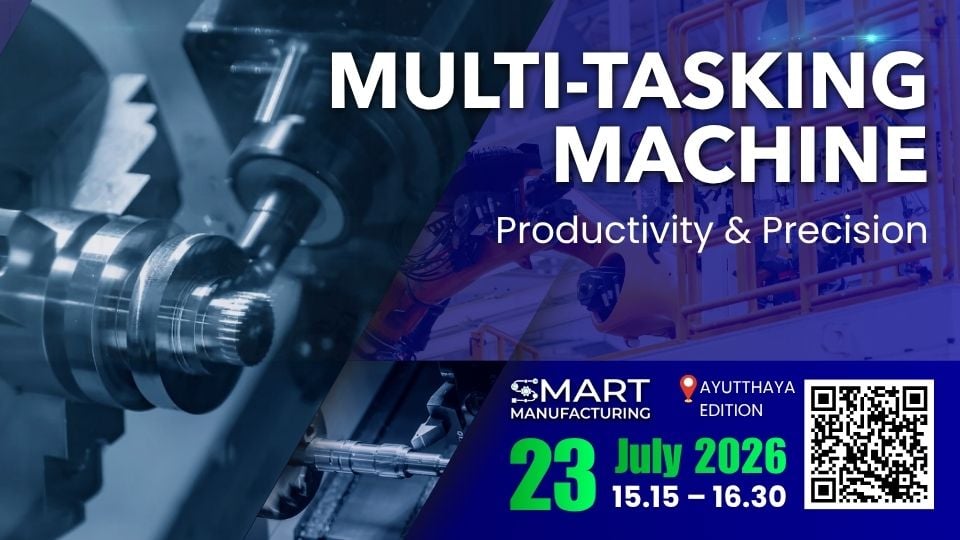 MULTI-TASKING MACHINE

Productivity & Precision

SMART MANUFACTURING

AYUTTHAYA EDITION

23 July 2026
15.15 – 16.30